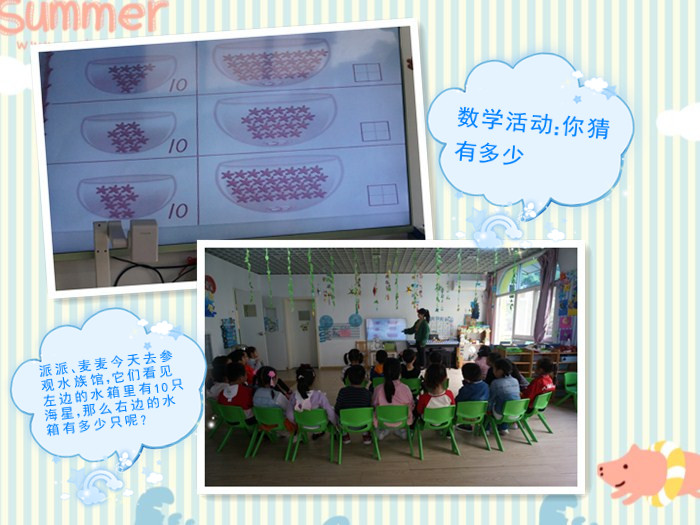 Summer

10

10

10

数学活动:你猜有多少

派派、麦麦今天去参观水族馆,它们看见左边的水箱里有10只海星,那么右边的水箱有多少只呢?